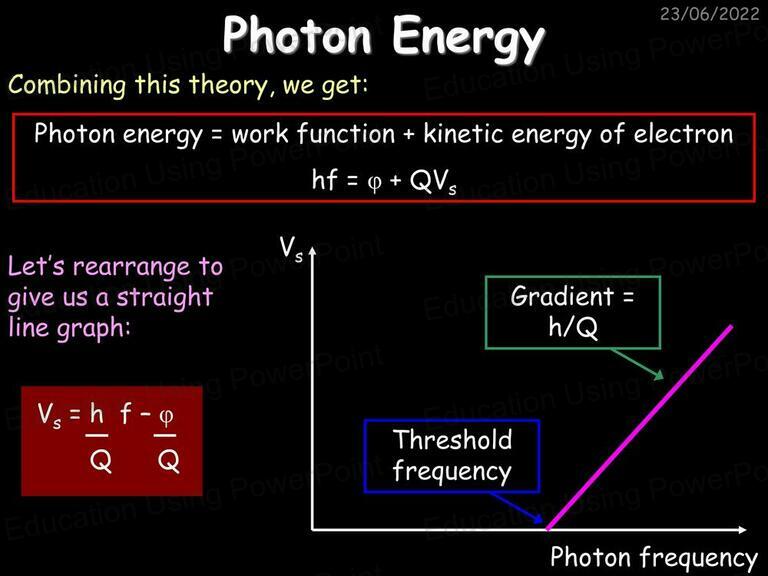 23/06/2022

Photon Energy

Combining this theory, we get:

Photon energy = work function + kinetic energy of electron

$hf = \varphi + QV_s$

Let's rearrange to give us a straight line graph:

$V_s = \frac{h}{Q} f - \frac{\varphi}{Q}$

$V_s$

Gradient = h/Q

Threshold frequency

Photon frequency

Education Using PowerPoint